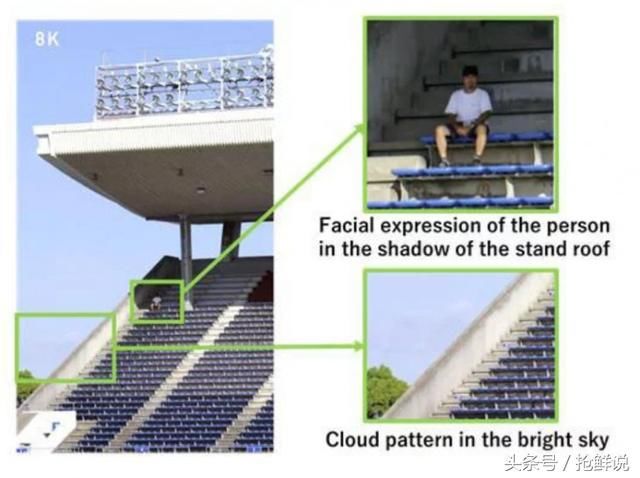 8K

Facial expression of the person in the shadow of the stand roof

Cloud pattern in the bright sky

头条号 / 抢鲜说